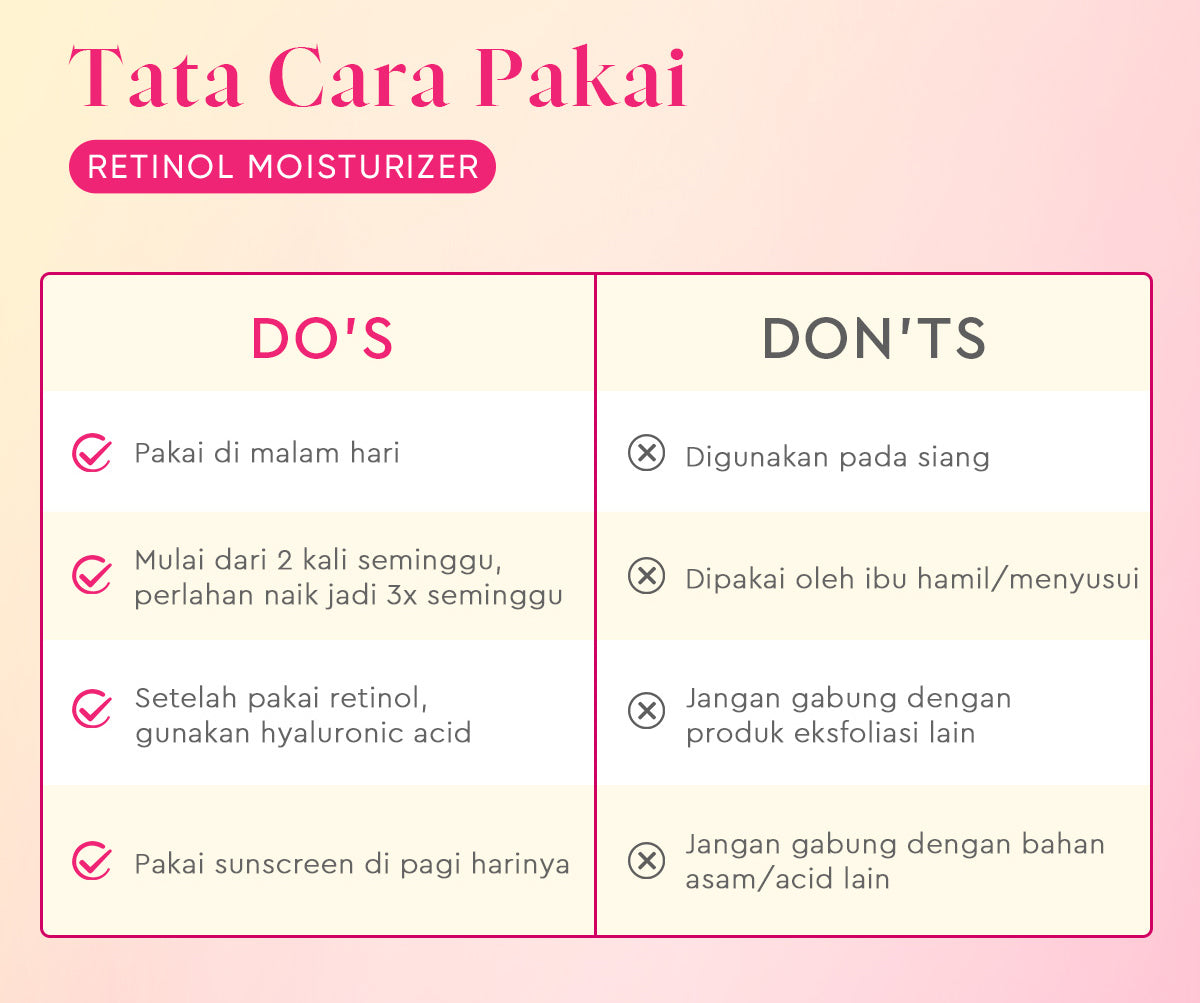 Tata Cara Pakai

RETINOL MOISTURIZER

| DO'S | DON'TS |
|---|---|
| Pakai di malam hari | Digunakan pada siang |
| Mulai dari 2 kali seminggu, perlahan naik jadi 3x seminggu | Dipakai oleh ibu hamil/menyusui |
| Setelah pakai retinol, gunakan hyaluronic acid | Jangan gabung dengan produk eksfoliasi lain |
| Pakai sunscreen di pagi harinya | Jangan gabung dengan bahan asam/acid lain |